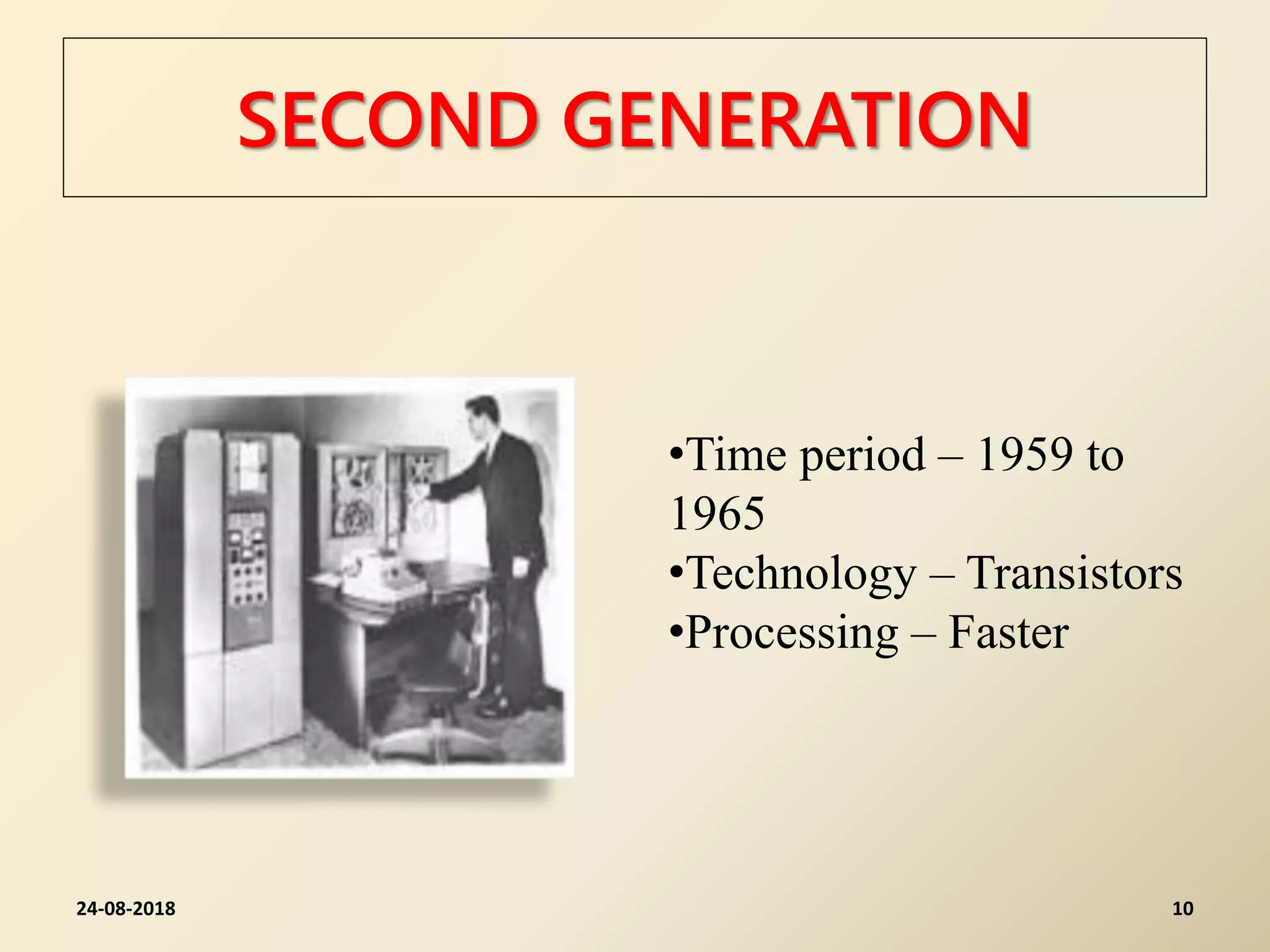 SECOND GENERATION

•Time period – 1959 to 1965
•Technology – Transistors
•Processing – Faster

24-08-2018

10